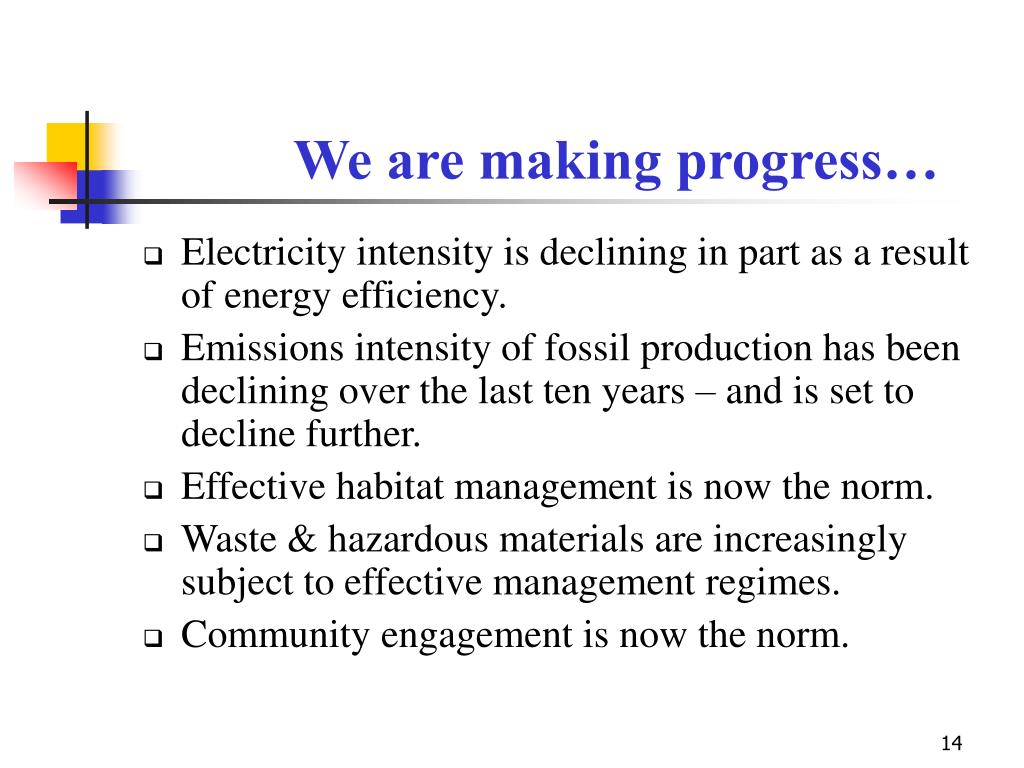 We are making progress…

❑ Electricity intensity is declining in part as a result of energy efficiency.
❑ Emissions intensity of fossil production has been declining over the last ten years – and is set to decline further.
❑ Effective habitat management is now the norm.
❑ Waste & hazardous materials are increasingly subject to effective management regimes.
❑ Community engagement is now the norm.

14